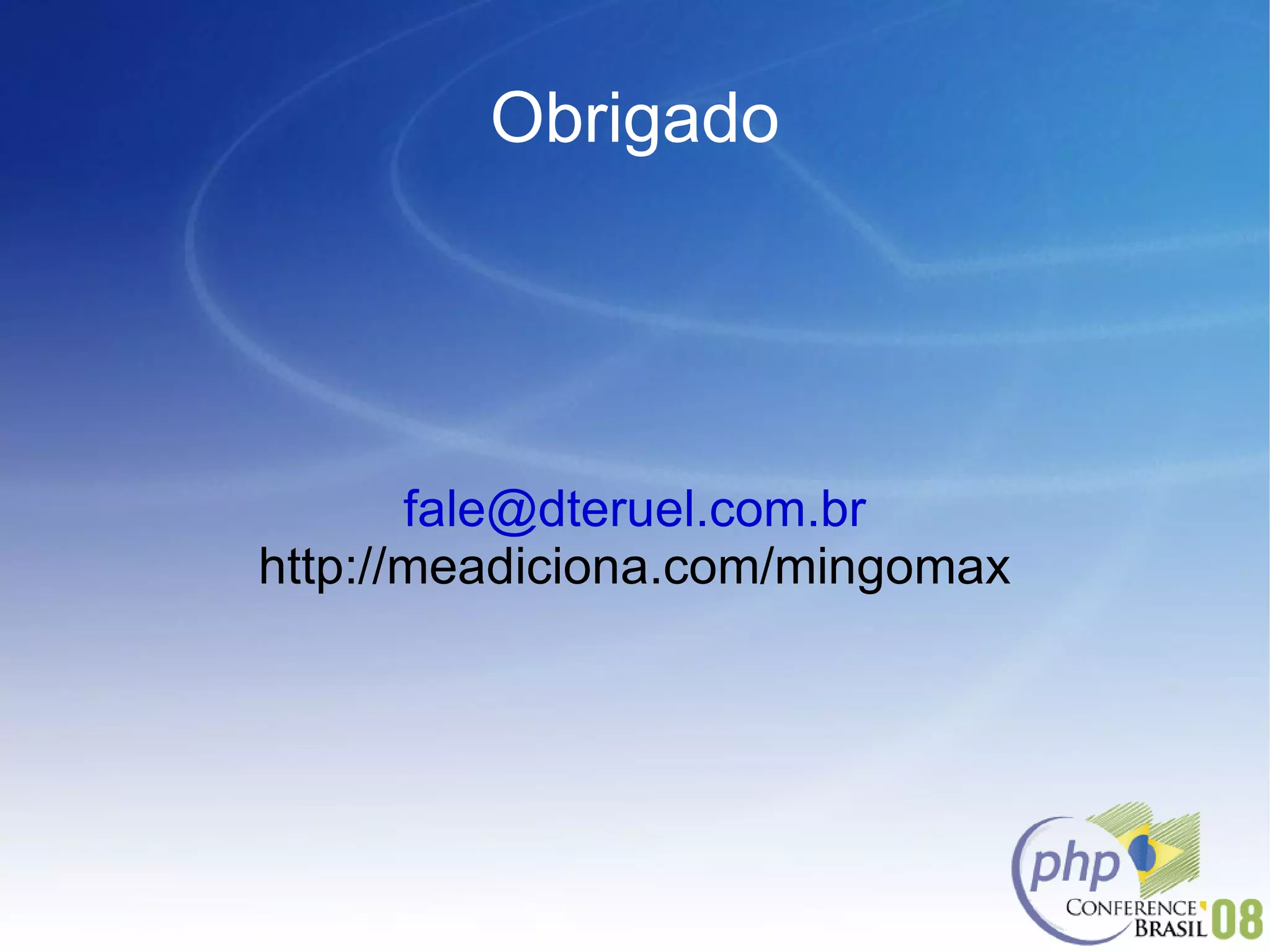 Obrigado

fale@dteruel.com.br
http://meadiciona.com/mingomax

php
CONFERENCE
BRASIL 08